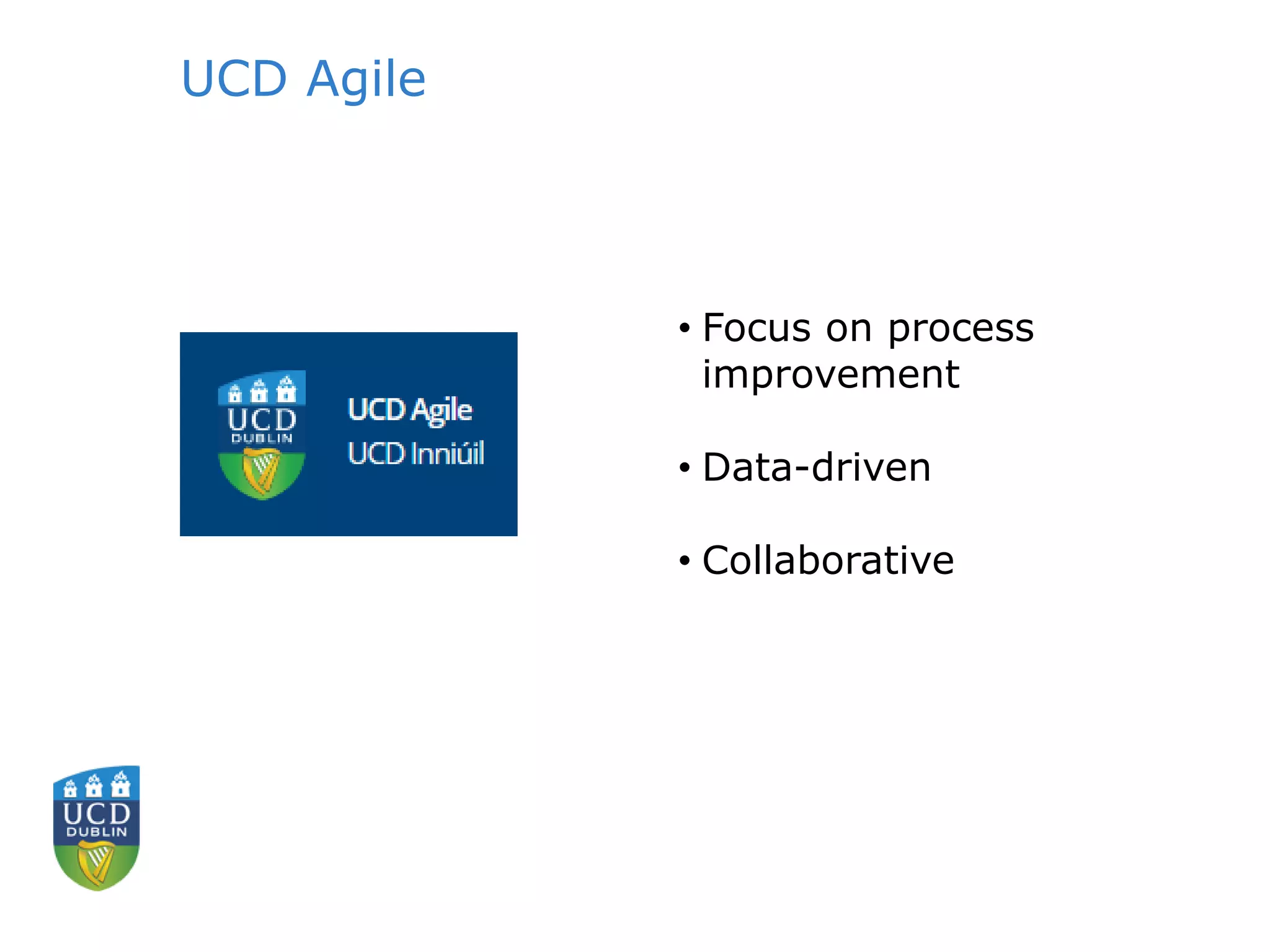 UCD Agile

UCD
DUBLIN

UCD Agile
UCD Inniúil

• Focus on process improvement

• Data-driven

• Collaborative

UCD
DUBLIN